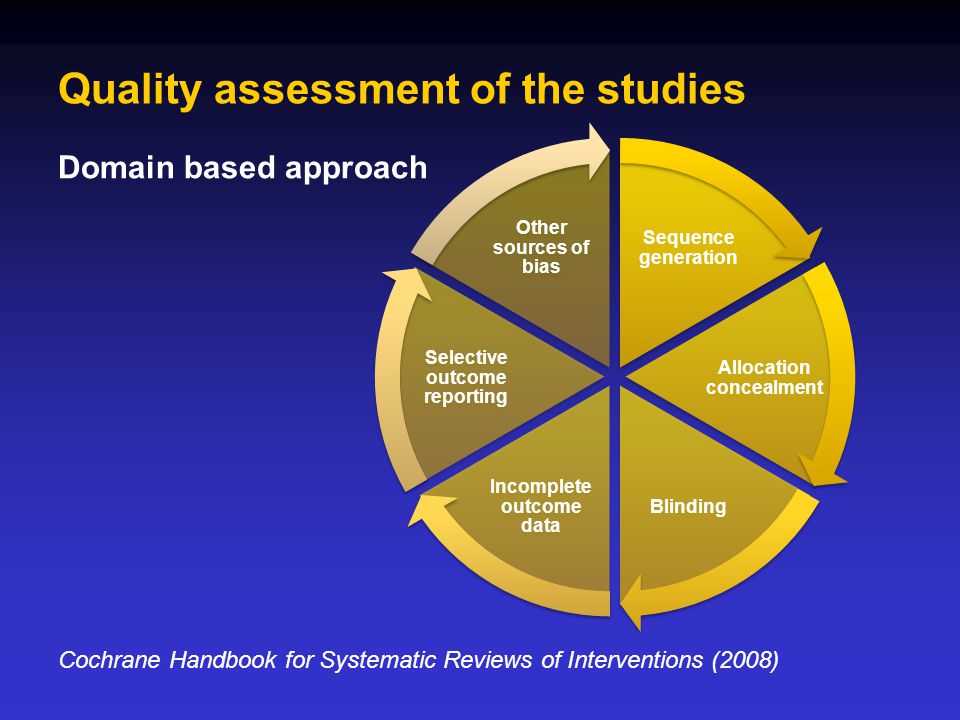 Quality assessment of the studies

Domain based approach

Sequence generation

Allocation concealment

Blinding

Incomplete outcome data

Selective outcome reporting

Other sources of bias

Cochrane Handbook for Systematic Reviews of Interventions (2008)